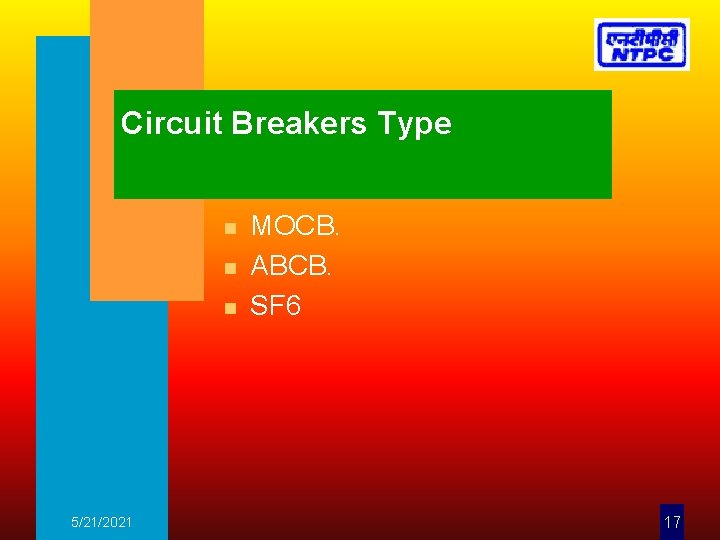 एनटीपीसी
NTPC

Circuit Breakers Type

- MOCB.
- ABCB.
- SF6

5/21/2021

17